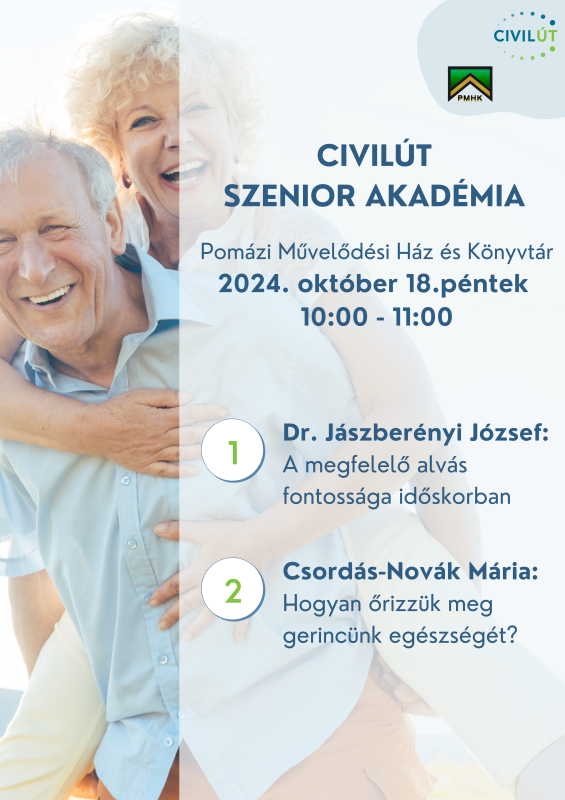 CIVILÚT

PMHK

CIVILÚT
SZENIOR AKADÉMIA

Pomázi Művelődési Ház és Könyvtár
2024. október 18.péntek
10:00 - 11:00

1
Dr. Jászberényi József:
A megfelelő alvás fontossága időskorban

2
Csordás-Novák Mária:
Hogyan őrizzük meg gerincünk egészségét?